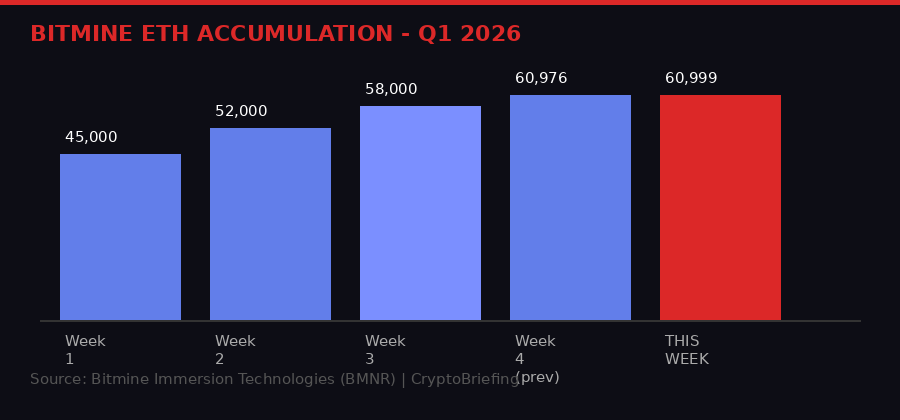 BITMINE ETH ACCUMULATION - Q1 2026

45,000
52,000
58,000
60,976
60,999

Week 1
Week 2
Week 3
Week 4 (prev)
THIS WEEK

Source: Bitmine Immersion Technologies (BMNR) | CryptoBriefing